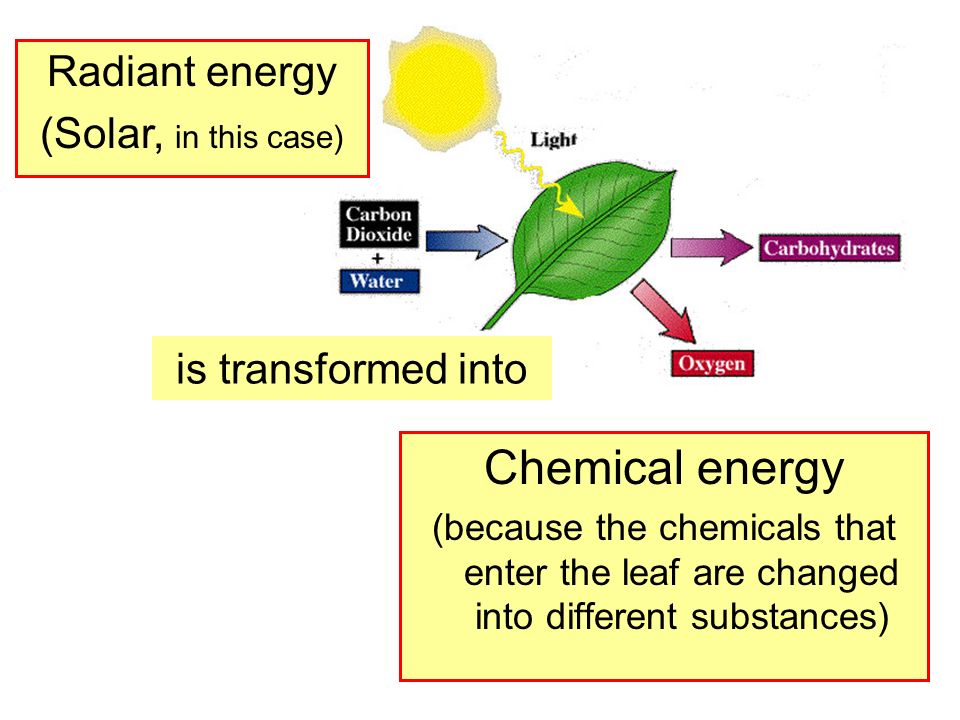 Radiant energy
(Solar, in this case)

Light

Carbon Dioxide
+
Water

Carbohydrates

Oxygen

is transformed into

Chemical energy
(because the chemicals that enter the leaf are changed into different substances)